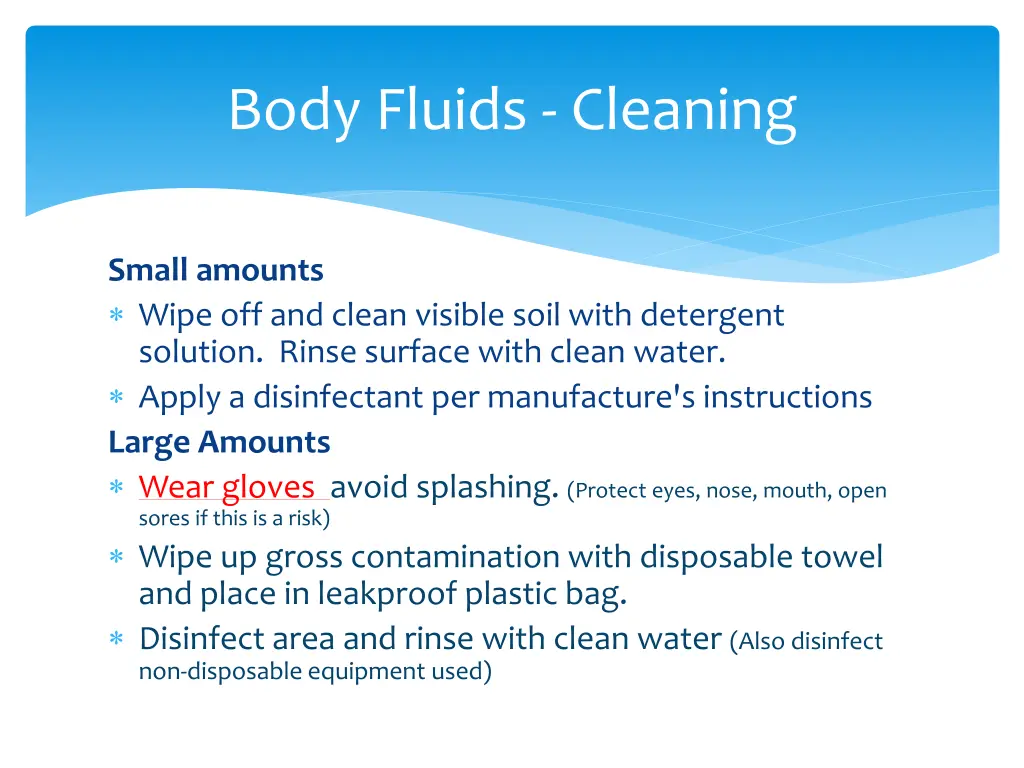 Body Fluids - Cleaning

Small amounts
∗ Wipe off and clean visible soil with detergent solution. Rinse surface with clean water.
∗ Apply a disinfectant per manufacture's instructions

Large Amounts
∗ Wear gloves avoid splashing. (Protect eyes, nose, mouth, open sores if this is a risk)
∗ Wipe up gross contamination with disposable towel and place in leakproof plastic bag.
∗ Disinfect area and rinse with clean water (Also disinfect non-disposable equipment used)